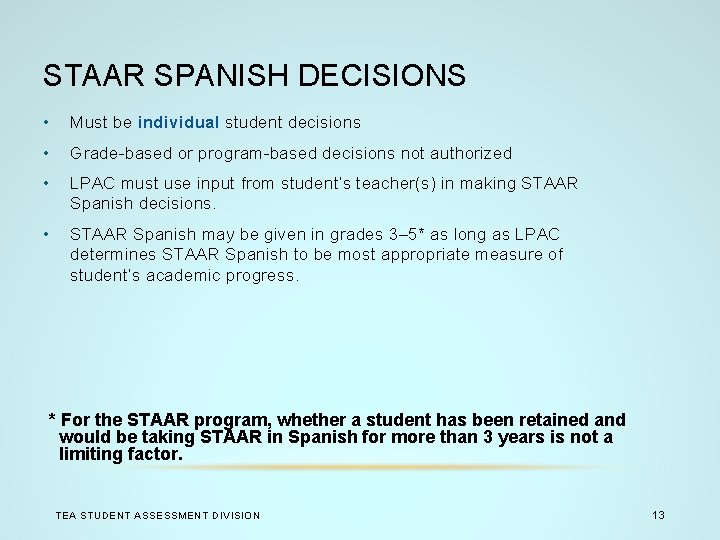 STAAR SPANISH DECISIONS

• Must be individual student decisions

• Grade-based or program-based decisions not authorized

• LPAC must use input from student's teacher(s) in making STAAR Spanish decisions.

• STAAR Spanish may be given in grades 3–5* as long as LPAC determines STAAR Spanish to be most appropriate measure of student's academic progress.

* For the STAAR program, whether a student has been retained and would be taking STAAR in Spanish for more than 3 years is not a limiting factor.

TEA STUDENT ASSESSMENT DIVISION

13